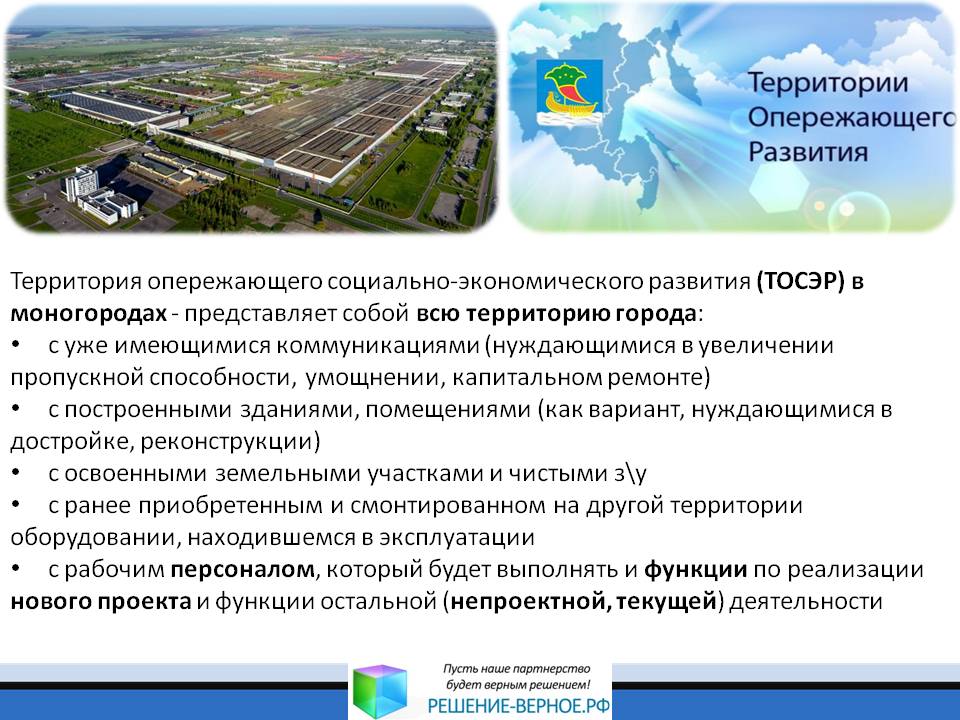 Территории Опережающего Развития

Территория опережающего социально-экономического развития (ТОСЭР) в моногородах - представляет собой всю территорию города:
• с уже имеющимися коммуникациями (нуждающимися в увеличении пропускной способности, умощнении, капитальном ремонте)
• с построенными зданиями, помещениями (как вариант, нуждающимися в достройке, реконструкции)
• с освоенными земельными участками и чистыми з\у
• с ранее приобретенным и смонтированном на другой территории оборудовании, находившемся в эксплуатации
• с рабочим персоналом, который будет выполнять и функции по реализации нового проекта и функции остальной (непроектной, текущей) деятельности

Пусть наше партнерство будет верным решением!
РЕШЕНИЕ-ВЕРНОЕ.РФ